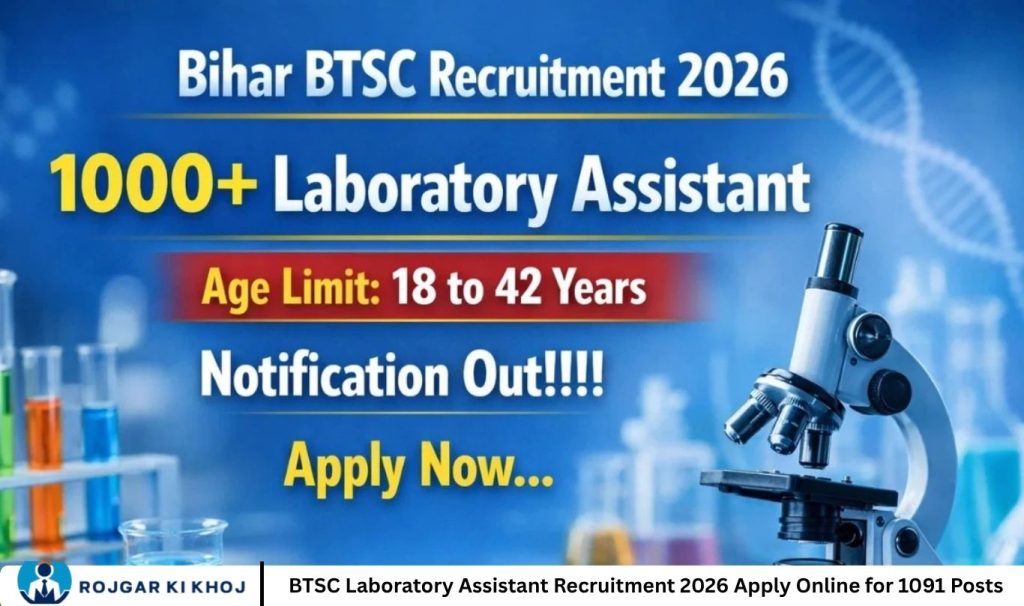 Bihar BTSC Recruitment 2026

1000+ Laboratory Assistant

Age Limit: 18 to 42 Years

Notification Out!!!!

Apply Now...

ROJGAR KI KHOJ

BTSC Laboratory Assistant Recruitment 2026 Apply Online for 1091 Posts